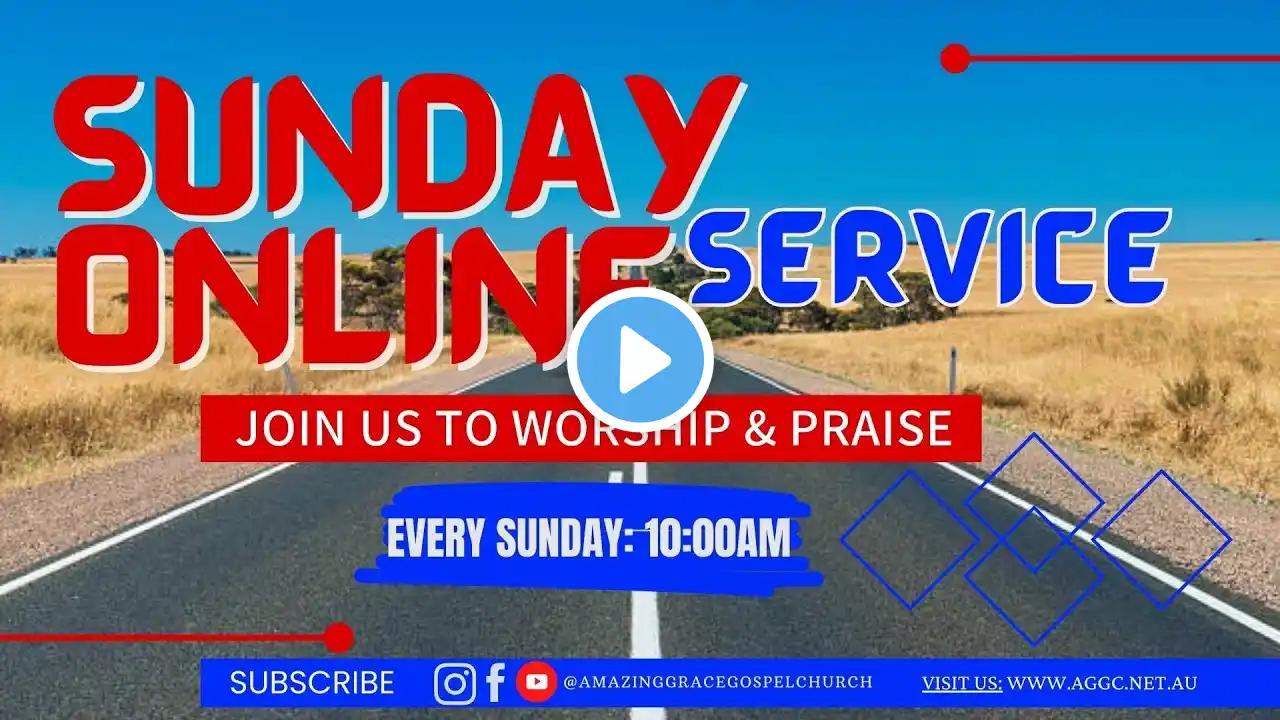 SUNDAY ONLINE SERVICE

JOIN US TO WORSHIP & PRAISE

EVERY SUNDAY: 10:00AM

SUBSCRIBE @AMAZINGGRACEGOSPELCHURCH VISIT US: WWW.AGGC.NET.AU